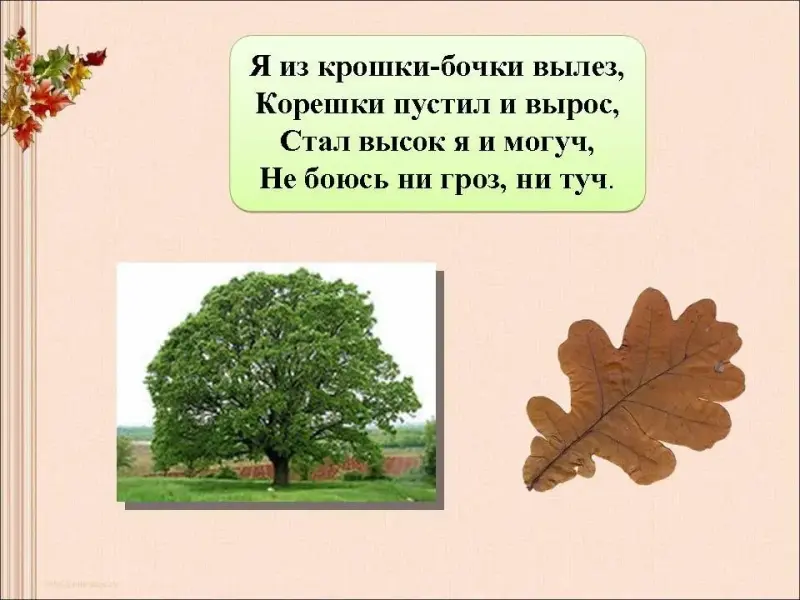 Я из крошки-бочки вылез,
Корешки пустил и вырос,
Стал высок я и могуч,
Не боюсь ни гроз, ни туч.